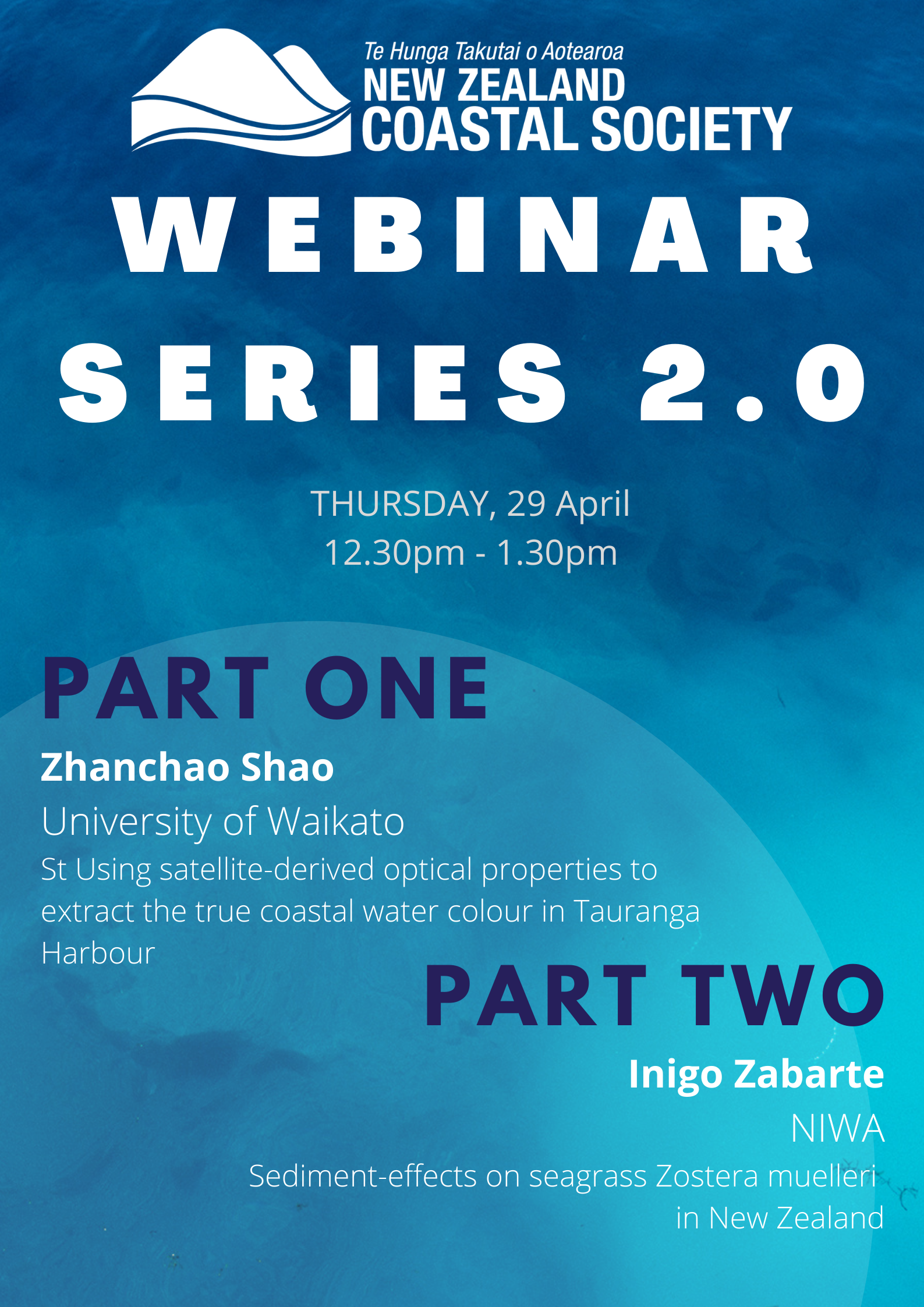 Te Hunga Takutai o Aotearoa
NEW ZEALAND
COASTAL SOCIETY

WEBINAR
SERIES 2.0

THURSDAY, 29 April
12.30pm - 1.30pm

PART ONE
Zhanchao Shao
University of Waikato
St Using satellite-derived optical properties to extract the true coastal water colour in Tauranga Harbour

PART TWO
Inigo Zabarte
NIWA
Sediment-effects on seagrass Zostera muelleri in New Zealand